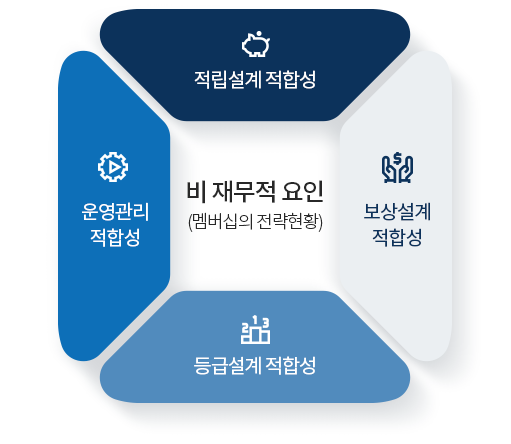 적립설계 적합성

운영관리 적합성

비 재무적 요인
(멤버십의 전략현황)

보상설계 적합성

2 1 3

등급설계 적합성